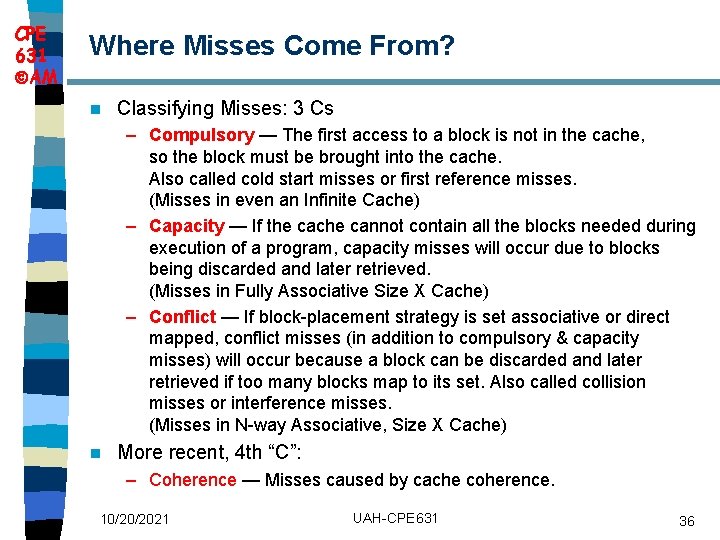 CPE 631 ©AM

Where Misses Come From?

Classifying Misses: 3 Cs

– Compulsory — The first access to a block is not in the cache, so the block must be brought into the cache. Also called cold start misses or first reference misses. (Misses in even an Infinite Cache)

– Capacity — If the cache cannot contain all the blocks needed during execution of a program, capacity misses will occur due to blocks being discarded and later retrieved. (Misses in Fully Associative Size X Cache)

– Conflict — If block-placement strategy is set associative or direct mapped, conflict misses (in addition to compulsory & capacity misses) will occur because a block can be discarded and later retrieved if too many blocks map to its set. Also called collision misses or interference misses. (Misses in N-way Associative, Size X Cache)

More recent, 4th “C”:

– Coherence — Misses caused by cache coherence.

10/20/2021

UAH-CPE631

36